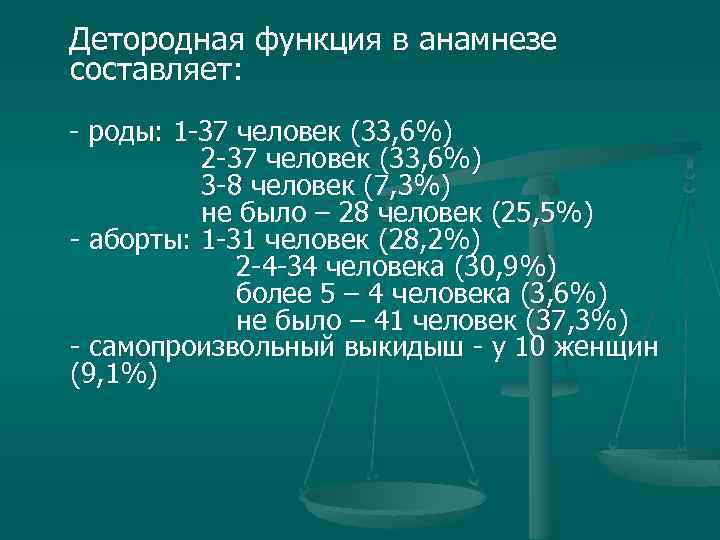 Детородная функция в анамнезе составляет:

- роды: 1-37 человек (33,6%)
2-37 человек (33,6%)
3-8 человек (7,3%)
не было – 28 человек (25,5%)
- аборты: 1-31 человек (28,2%)
2-4-34 человека (30,9%)
более 5 – 4 человека (3,6%)
не было – 41 человек (37,3%)
- самопроизвольный выкидыш - у 10 женщин (9,1%)